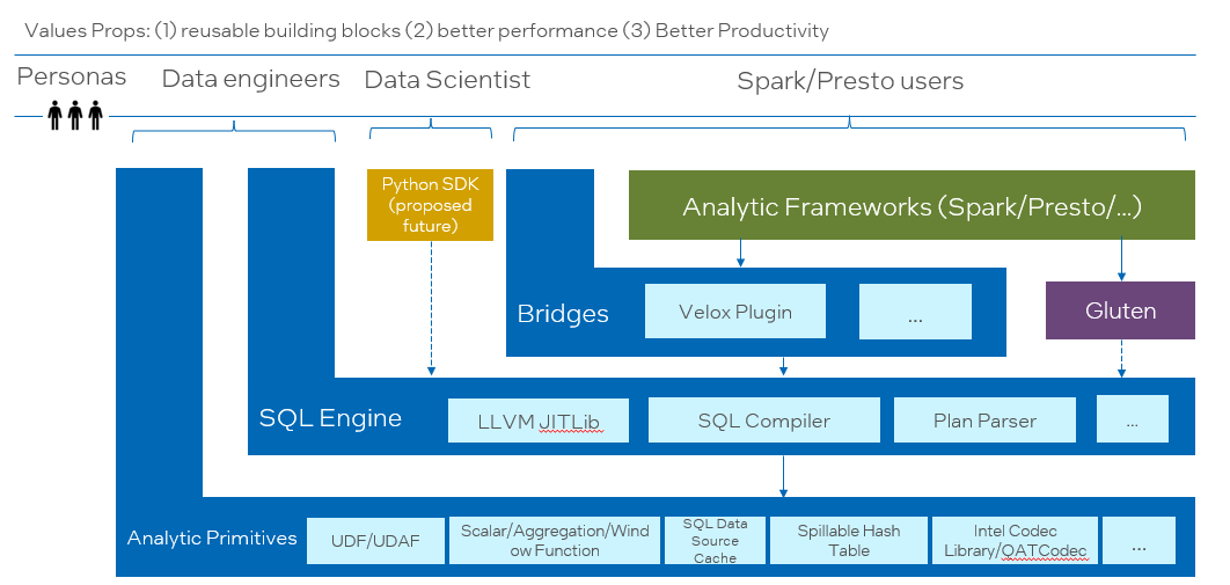 Values Props: (1) reusable building blocks (2) better performance (3) Better Productivity

Personas

Data engineers

Data Scientist

Spark/Presto users

Python SDK (proposed future)

Analytic Frameworks (Spark/Presto/...)

Bridges

Velox Plugin

...

Gluten

SQL Engine

LLVM JITLib

SQL Compiler

Plan Parser

...

Analytic Primitives

UDF/UDAF

Scalar/Aggregation/Window Function

SQL Data Source Cache

Spillable Hash Table

Intel Codec Library/QATCodec

...